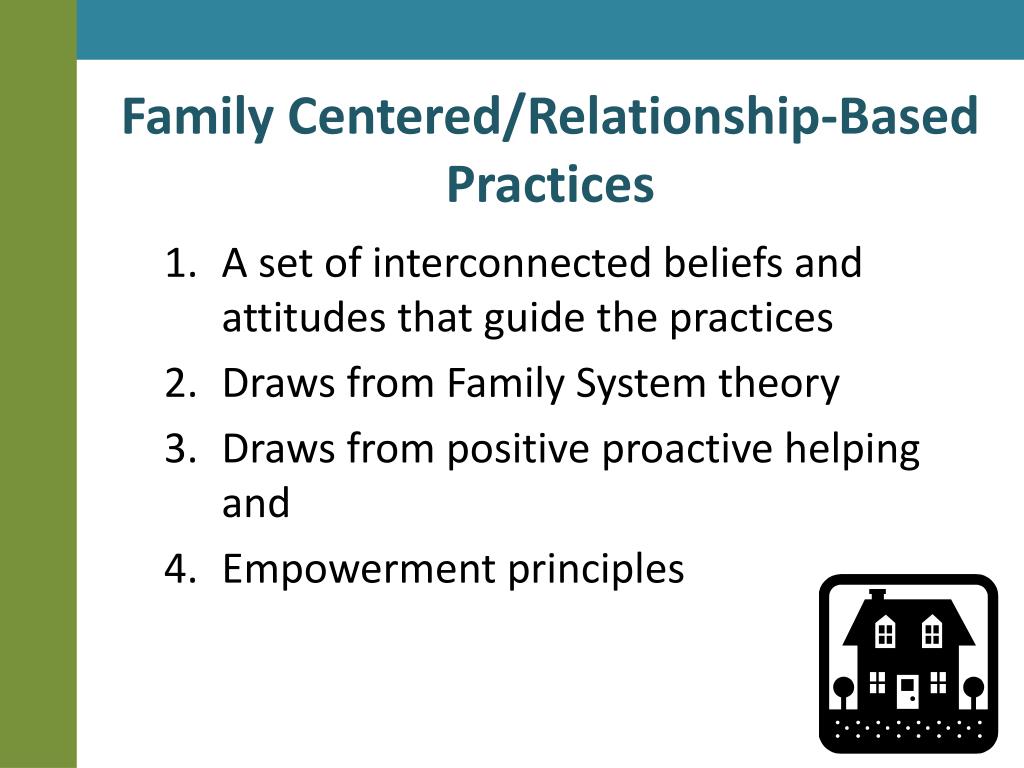 Family Centered/Relationship-Based Practices

1. A set of interconnected beliefs and attitudes that guide the practices
2. Draws from Family System theory
3. Draws from positive proactive helping and
4. Empowerment principles